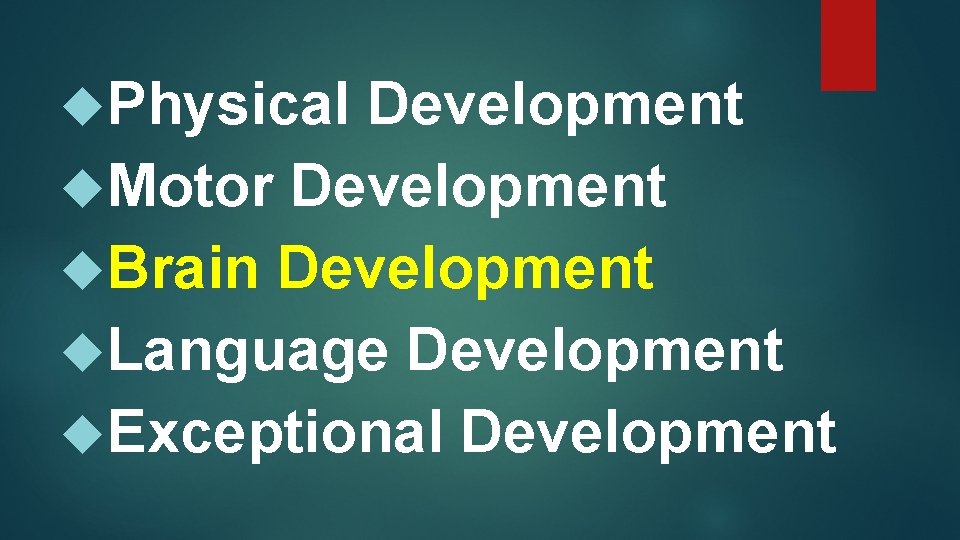 Physical Development
Motor Development
Brain Development
Language Development
Exceptional Development